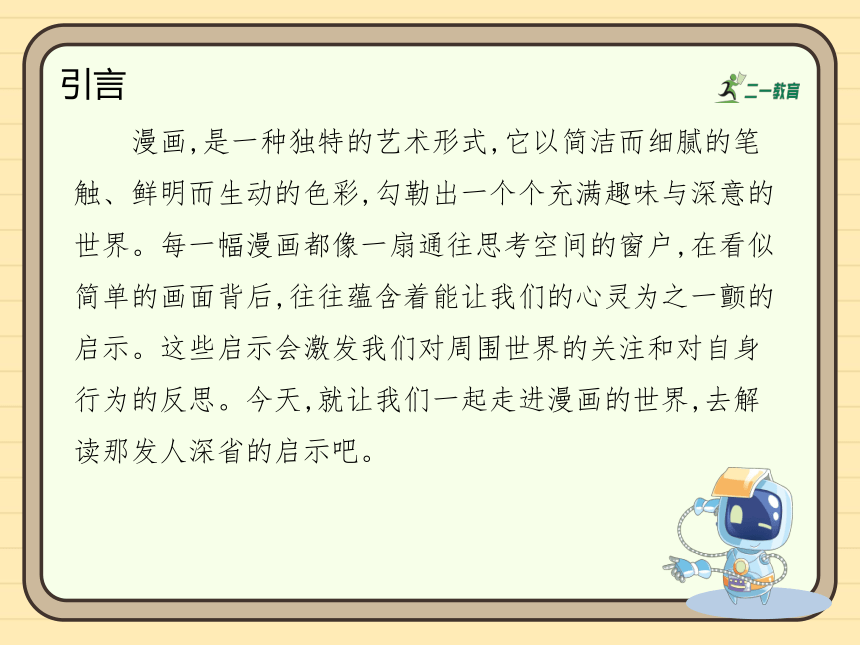 引言

二一教育

漫画,是一种独特的艺术形式,它以简洁而细腻的笔触、鲜明而生动的色彩,勾勒出一个个充满趣味与深意的世界。每一幅漫画都像一扇通往思考空间的窗户,在看似简单的画面背后,往往蕴含着能让我们的心灵为之一颤的启示。这些启示会激发我们对周围世界的关注和对自身行为的反思。今天,就让我们一起走进漫画的世界,去解读那发人深省的启示吧。